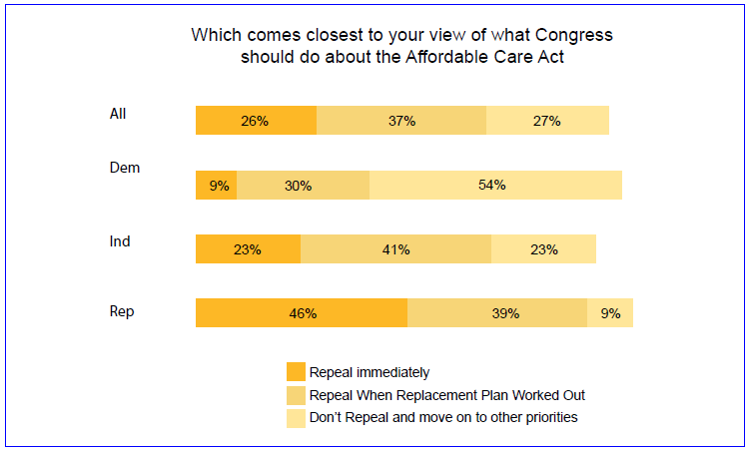 Which comes closest to your view of what Congress should do about the Affordable Care Act

All
26% 37% 27%

Dem
9% 30% 54%

Ind
23% 41% 23%

Rep
46% 39% 9%

Repeal immediately
Repeal When Replacement Plan Worked Out
Don't Repeal and move on to other priorities